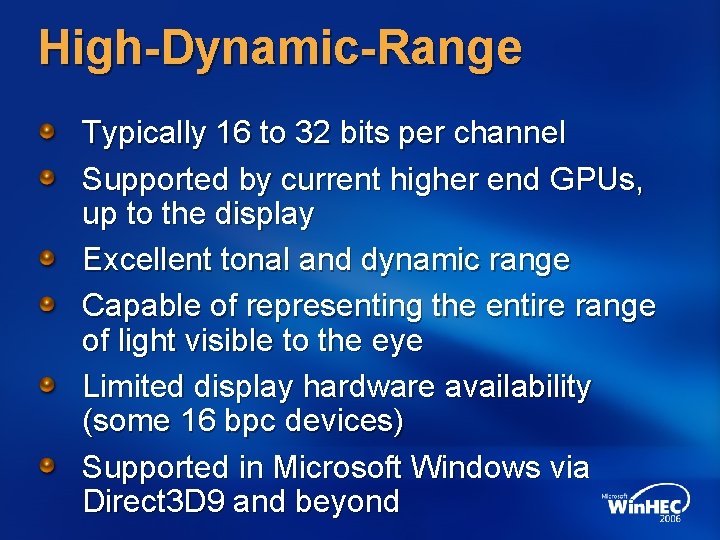 High-Dynamic-Range

Typically 16 to 32 bits per channel

Supported by current higher end GPUs, up to the display

Excellent tonal and dynamic range

Capable of representing the entire range of light visible to the eye

Limited display hardware availability (some 16 bpc devices)

Supported in Microsoft Windows via Direct3D9 and beyond

Microsoft WinHEC 2006